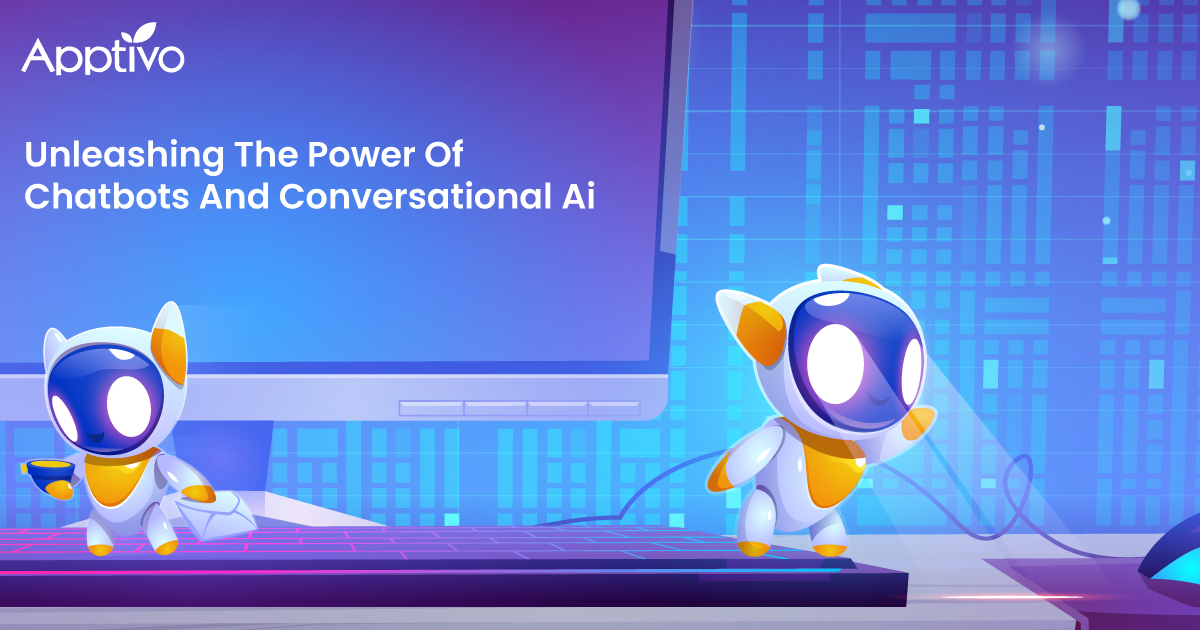 Apptivo

Unleashing The Power Of Chatbots And Conversational Ai